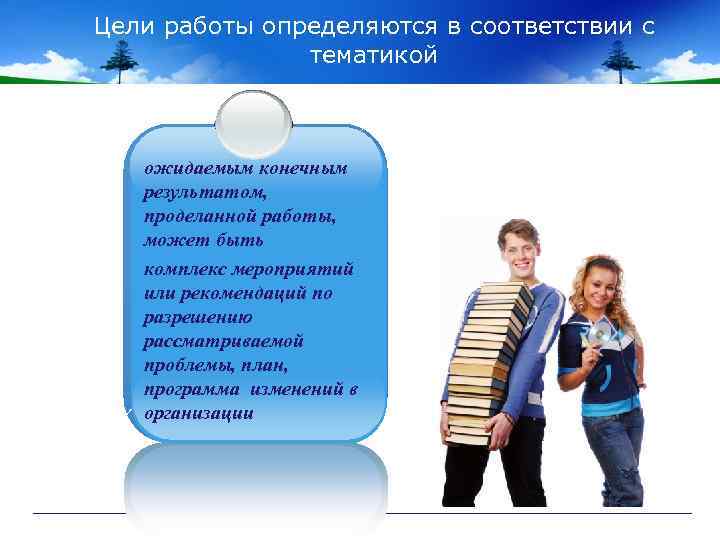 Цели работы определяются в соответствии с тематикой

ожидаемым конечным результатом, проделанной работы, может быть

комплекс мероприятий или рекомендаций по разрешению рассматриваемой проблемы, план, программа изменений в организации